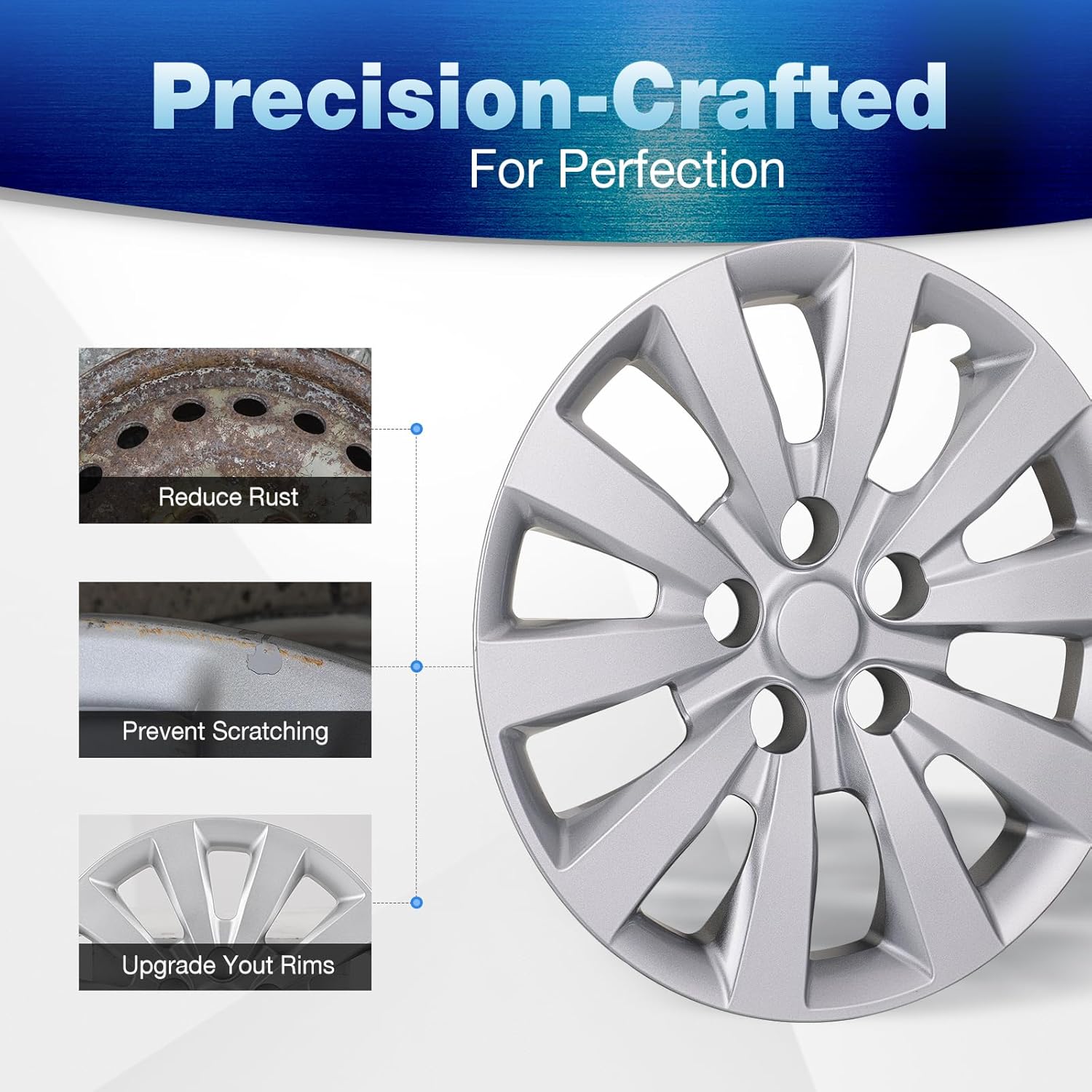 Precision-Crafted
For Perfection

Reduce Rust

Prevent Scratching

Upgrade Yout Rims